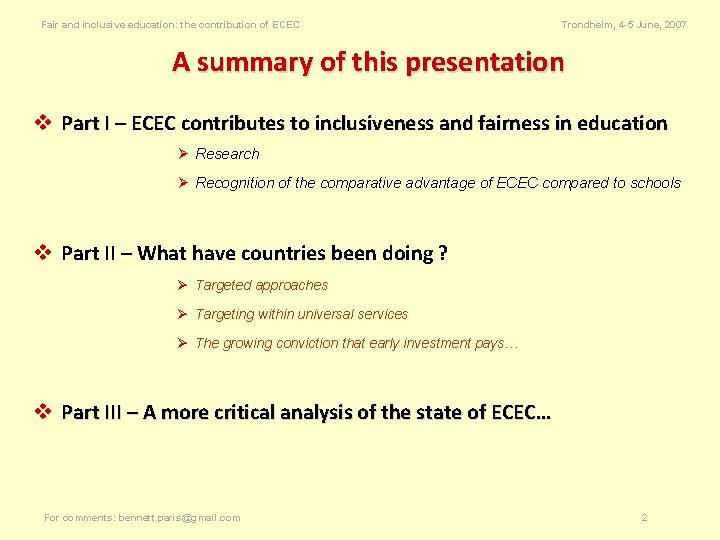 Fair and inclusive education: the contribution of ECEC

Trondheim, 4-5 June, 2007

A summary of this presentation

❖ Part I – ECEC contributes to inclusiveness and fairness in education

➢ Research

➢ Recognition of the comparative advantage of ECEC compared to schools

❖ Part II – What have countries been doing ?

➢ Targeted approaches

➢ Targeting within universal services

➢ The growing conviction that early investment pays…

❖ Part III – A more critical analysis of the state of ECEC…

For comments: bennett.paris@gmail.com

2